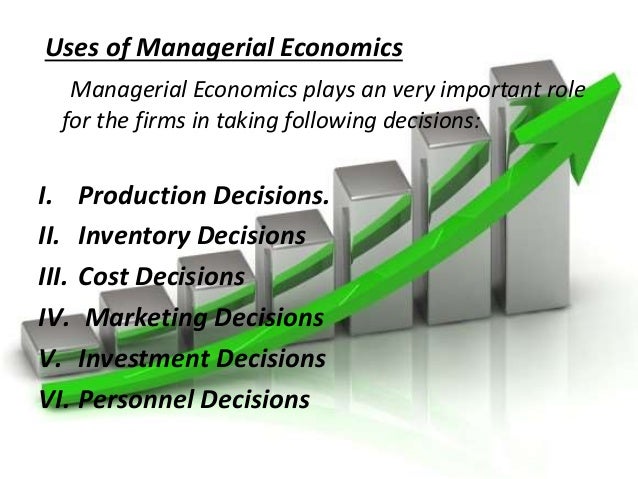 Uses of Managerial Economics

Managerial Economics plays an very important role for the firms in taking following decisions:

I. Production Decisions.
II. Inventory Decisions
III. Cost Decisions
IV. Marketing Decisions
V. Investment Decisions
VI. Personnel Decisions